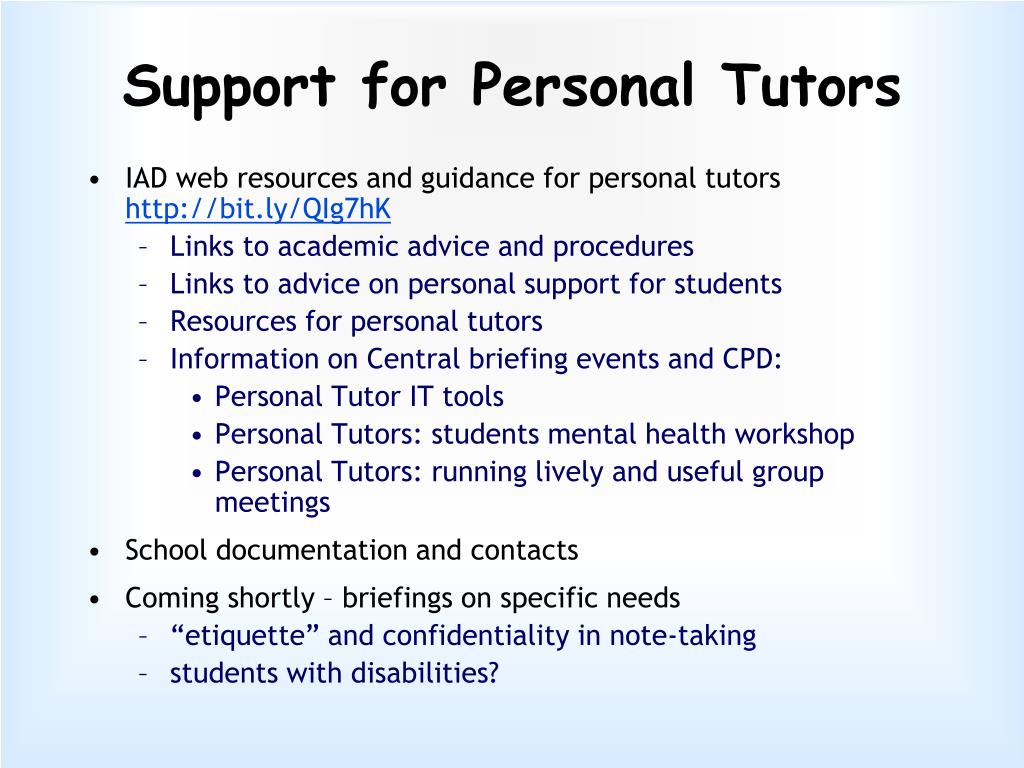 Support for Personal Tutors

• IAD web resources and guidance for personal tutors http://bit.ly/QIg7hK
  – Links to academic advice and procedures
  – Links to advice on personal support for students
  – Resources for personal tutors
  – Information on Central briefing events and CPD:
    • Personal Tutor IT tools
    • Personal Tutors: students mental health workshop
    • Personal Tutors: running lively and useful group meetings
• School documentation and contacts
• Coming shortly – briefings on specific needs
  – “etiquette” and confidentiality in note-taking
  – students with disabilities?